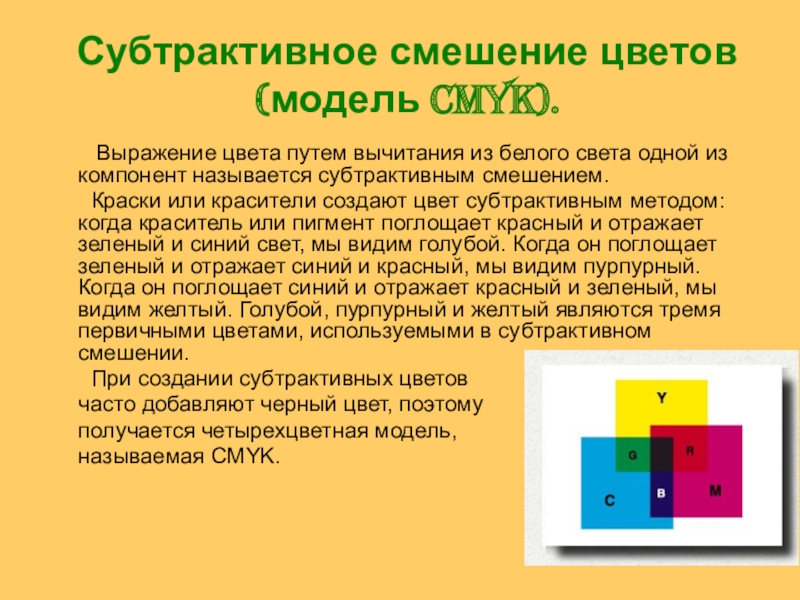 Субтрактивное смешение цветов (модель CMYK).

Выражение цвета путем вычитания из белого света одной из компонент называется субтрактивным смешением.

Краски или красители создают цвет субтрактивным методом: когда краситель или пигмент поглощает красный и отражает зеленый и синий свет, мы видим голубой. Когда он поглощает зеленый и отражает синий и красный, мы видим пурпурный. Когда он поглощает синий и отражает красный и зеленый, мы видим желтый. Голубой, пурпурный и желтый являются тремя первичными цветами, используемыми в субтрактивном смешении.

При создании субтрактивных цветов часто добавляют черный цвет, поэтому получается четырехцветная модель, называемая CMYK.

Y
G
R
C
B
M